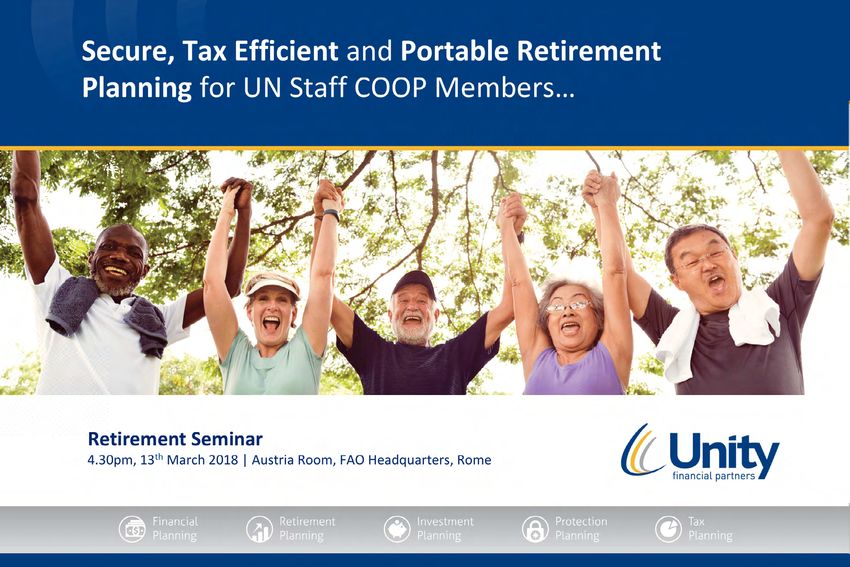 Secure, Tax Efficient and Portable Retirement Planning for UN Staff COOP Members…

Retirement Seminar
4.30pm, 13$^{th}$ March 2018 | Austria Room, FAO Headquarters, Rome

Unity
financial partners

Financial Planning
Retirement Planning
Investment Planning
Protection Planning
Tax Planning